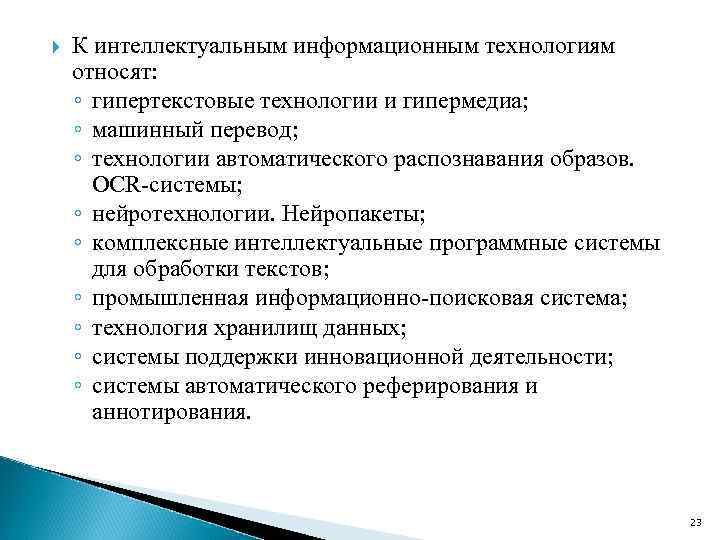 К интеллектуальным информационным технологиям относят:
◦ гипертекстовые технологии и гипермедиа;
◦ машинный перевод;
◦ технологии автоматического распознавания образов. OCR-системы;
◦ нейротехнологии. Нейропакеты;
◦ комплексные интеллектуальные программные системы для обработки текстов;
◦ промышленная информационно-поисковая система;
◦ технология хранилищ данных;
◦ системы поддержки инновационной деятельности;
◦ системы автоматического реферирования и аннотирования.

23